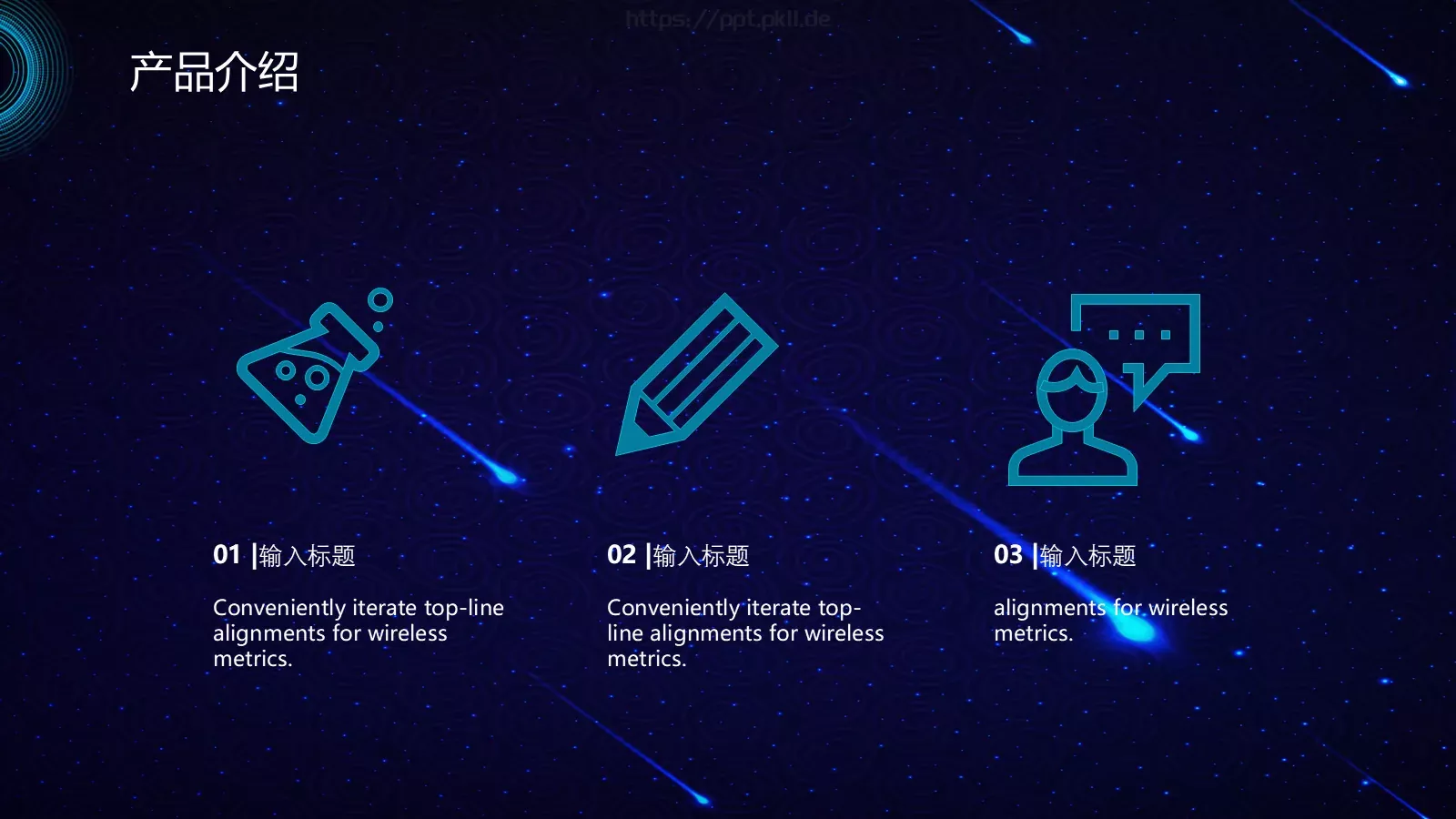 https://ppt.pkll.de

产品介绍

01 |输入标题

Conveniently iterate top-line alignments for wireless metrics.

02 |输入标题

Conveniently iterate top-line alignments for wireless metrics.

03 |输入标题

alignments for wireless metrics.